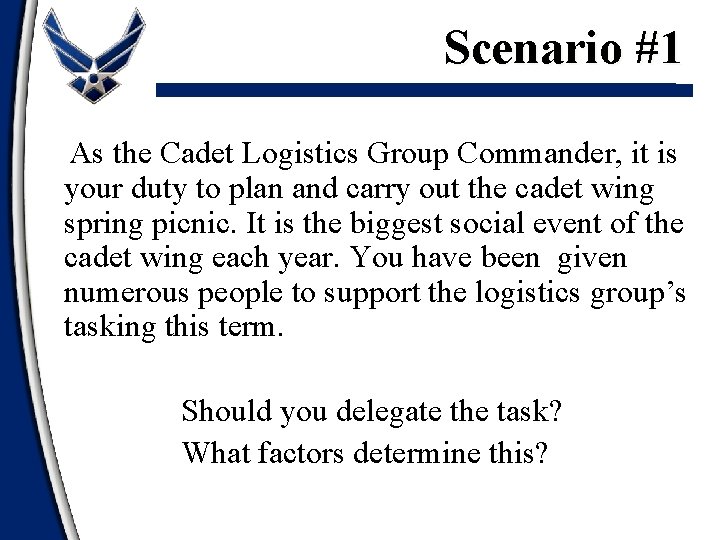 Scenario #1

As the Cadet Logistics Group Commander, it is your duty to plan and carry out the cadet wing spring picnic. It is the biggest social event of the cadet wing each year. You have been given numerous people to support the logistics group's tasking this term.

Should you delegate the task?
What factors determine this?